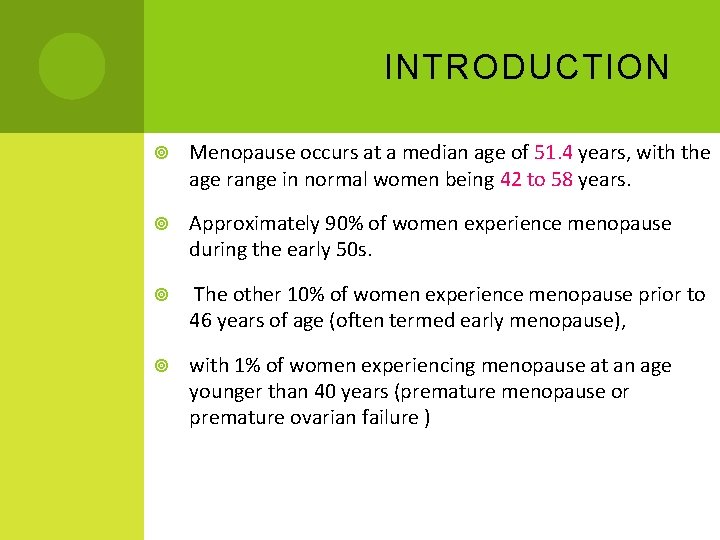 INTRODUCTION

Menopause occurs at a median age of 51.4 years, with the age range in normal women being 42 to 58 years.

Approximately 90% of women experience menopause during the early 50s.

The other 10% of women experience menopause prior to 46 years of age (often termed early menopause),

with 1% of women experiencing menopause at an age younger than 40 years (premature menopause or premature ovarian failure )